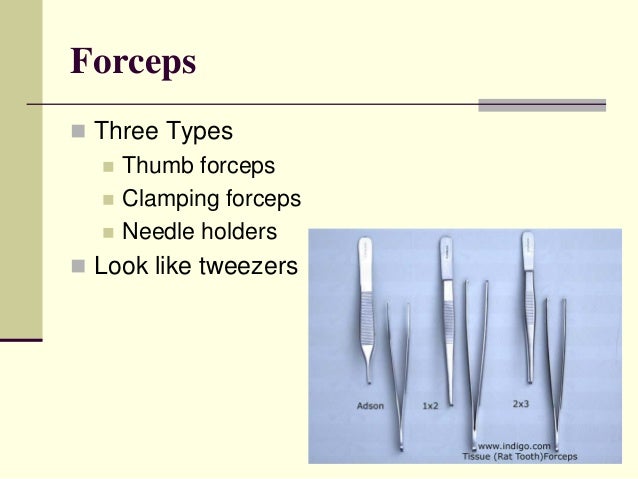 Forceps

Three Types
Thumb forceps
Clamping forceps
Needle holders
Look like tweezers

Adson
1x2
2x3
www.indigo.com
Tissue (Rat Tooth)Forceps